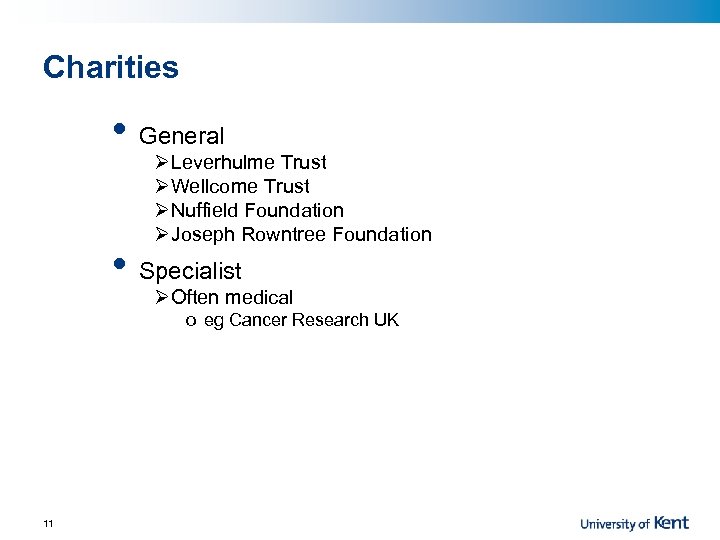 Charities

• General
➢ Leverhulme Trust
➢ Wellcome Trust
➢ Nuffield Foundation
➢ Joseph Rowntree Foundation

• Specialist
➢ Often medical
o eg Cancer Research UK

11

University of Kent